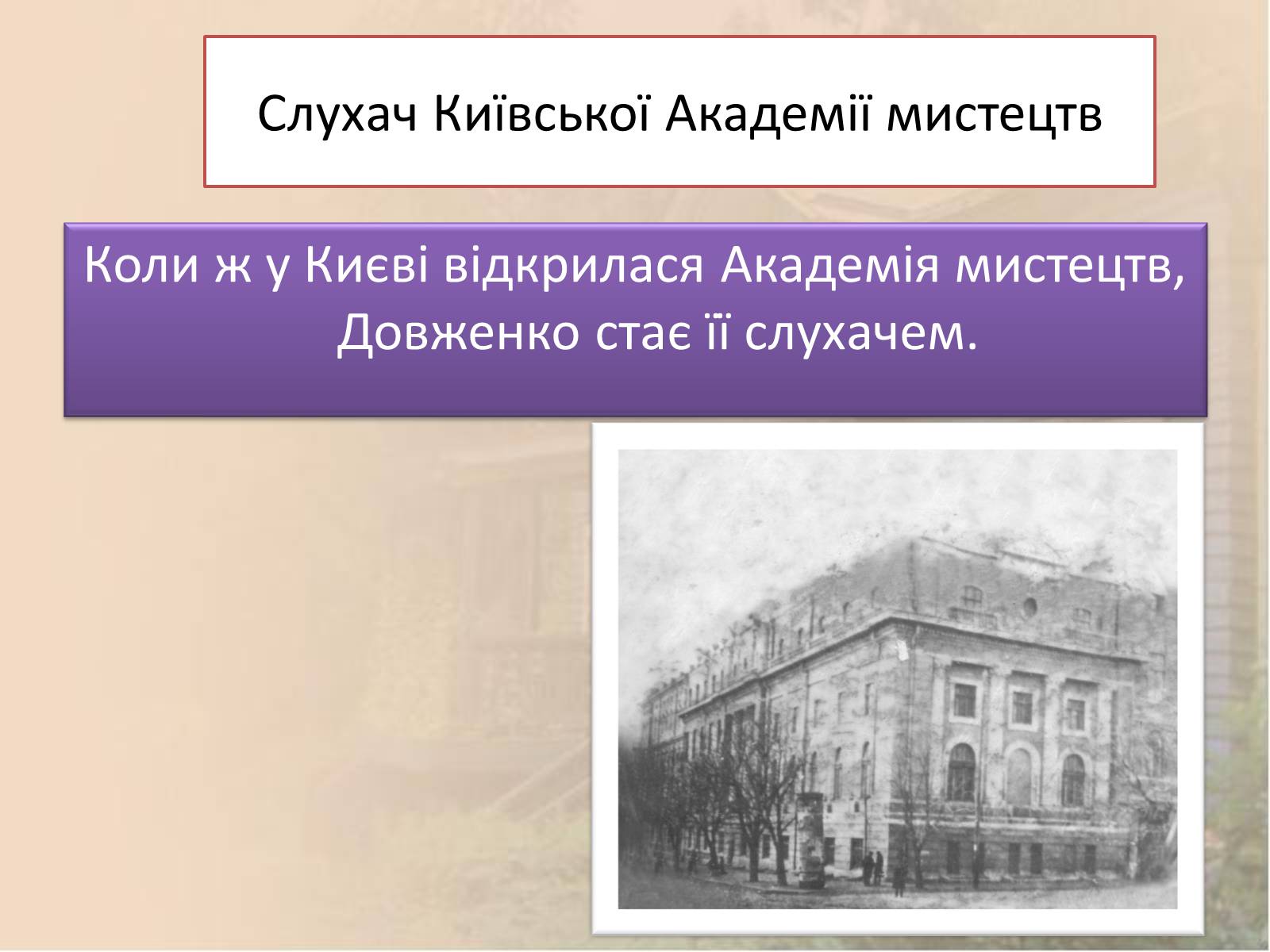 Слухач Київської Академії мистецтв

Коли ж у Києві відкрилася Академія мистецтв, Довженко стає її слухачем.